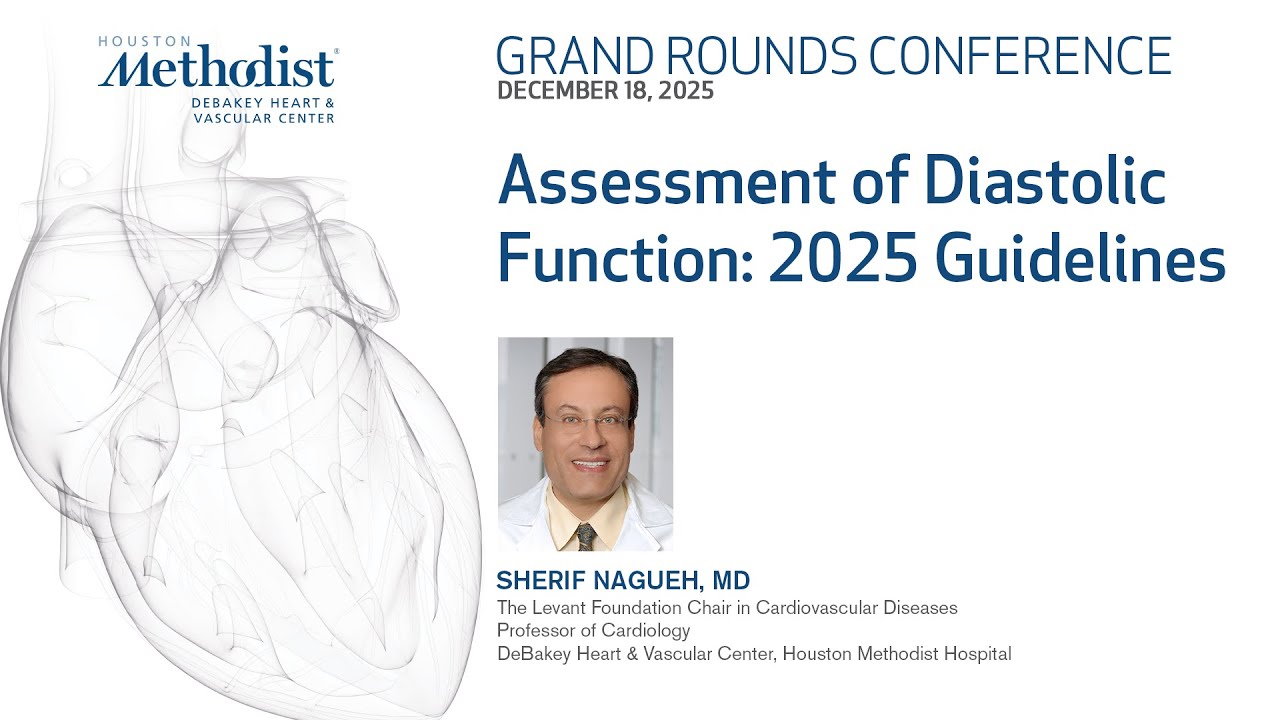 HOUSTON
Methodist®
DEBAKEY HEART &
VASCULAR CENTER

GRAND ROUNDS CONFERENCE
DECEMBER 18, 2025

Assessment of Diastolic Function: 2025 Guidelines

SHERIF NAGUEH, MD
The Levant Foundation Chair in Cardiovascular Diseases
Professor of Cardiology
DeBakey Heart & Vascular Center, Houston Methodist Hospital